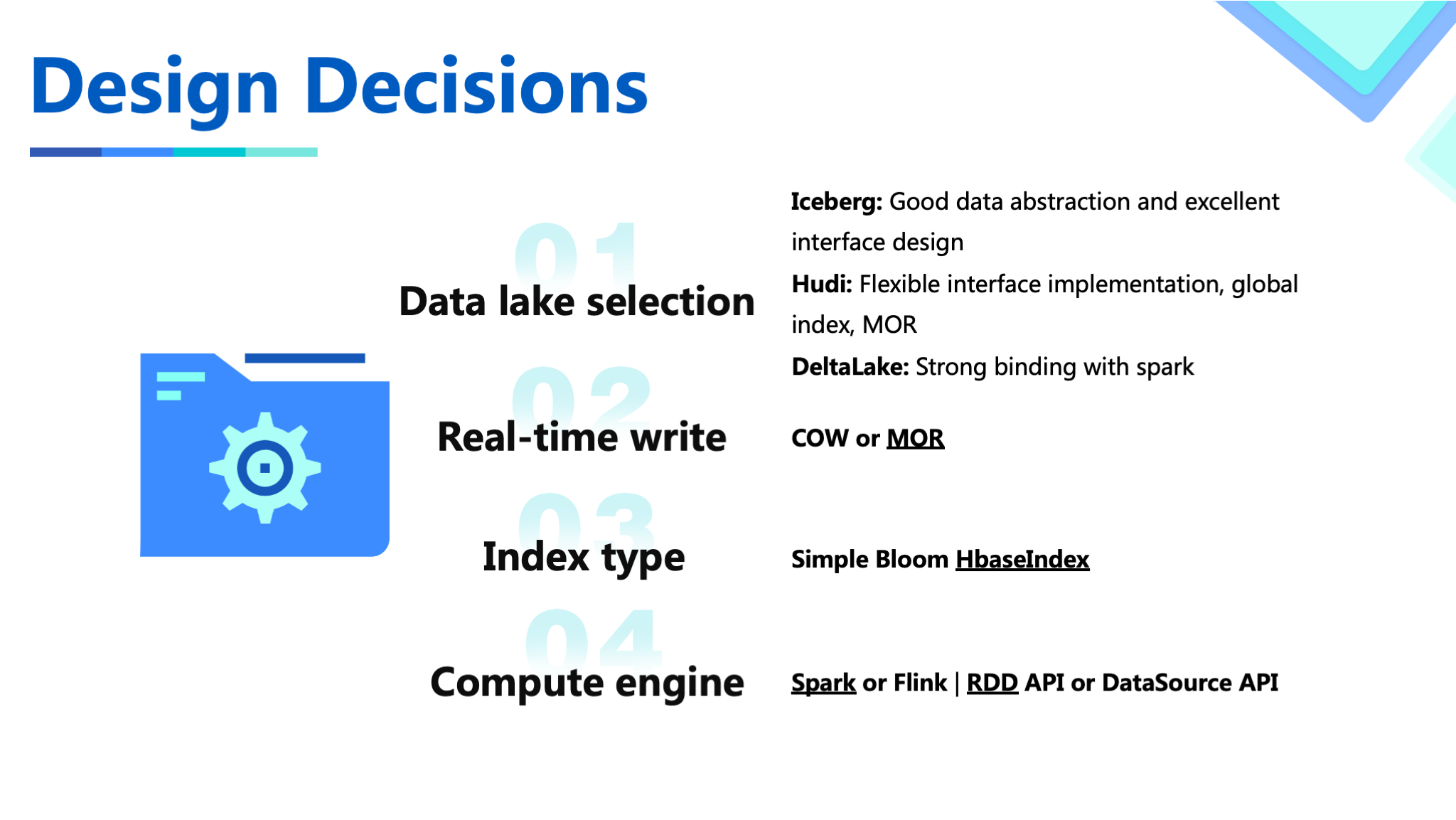 Design Decisions

01
Data lake selection

Iceberg: Good data abstraction and excellent interface design
Hudi: Flexible interface implementation, global index, MOR
DeltaLake: Strong binding with spark

02
Real-time write

COW or MOR

03
Index type

Simple Bloom HbaseIndex

04
Compute engine

Spark or Flink | RDD API or DataSource API